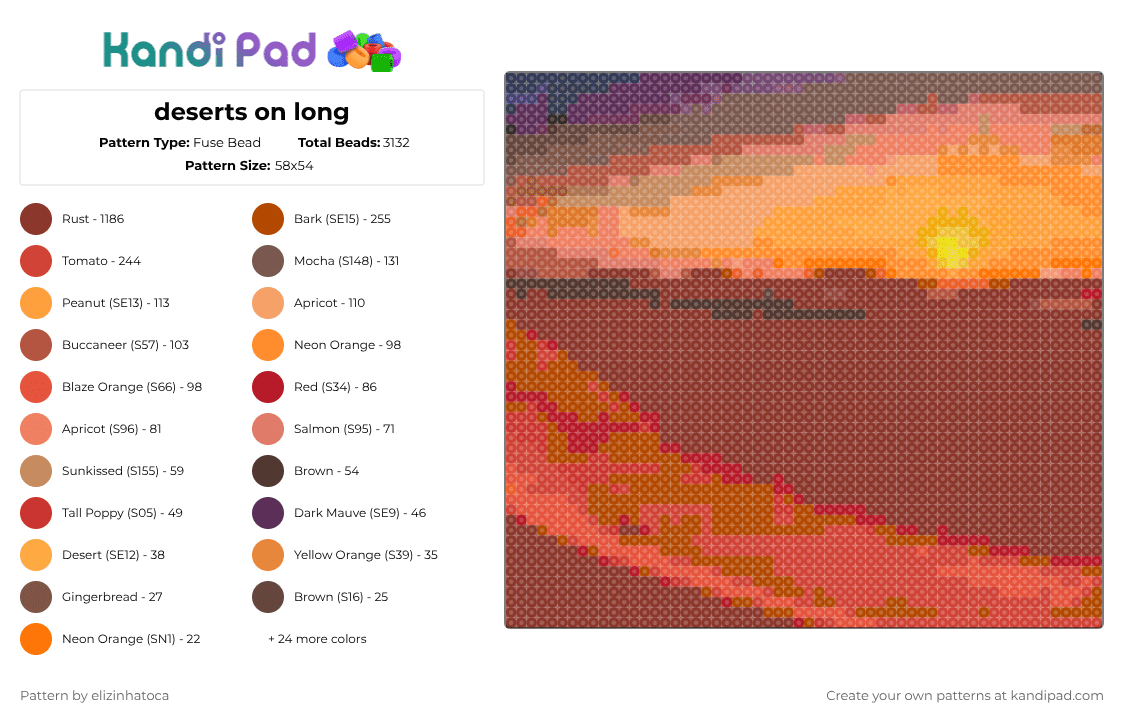 Kandi Pad

deserts on long

Pattern Type: Fuse Bead Total Beads: 3132

Pattern Size: 58x54

Rust - 1186
Tomato - 244
Peanut (SE13) - 113
Buccaneer (S57) - 103
Blaze Orange (S66) - 98
Apricot (S96) - 81
Sunkissed (S155) - 59
Tall Poppy (S05) - 49
Desert (SE12) - 38
Gingerbread - 27
Neon Orange (SN1) - 22

Bark (SE15) - 255
Mocha (S148) - 131
Apricot - 110
Neon Orange - 98
Red (S34) - 86
Salmon (S95) - 71
Brown - 54
Dark Mauve (SE9) - 46
Yellow Orange (S39) - 35
Brown (S16) - 25
+ 24 more colors

Pattern by elizinhatoca

Create your own patterns at kandipad.com